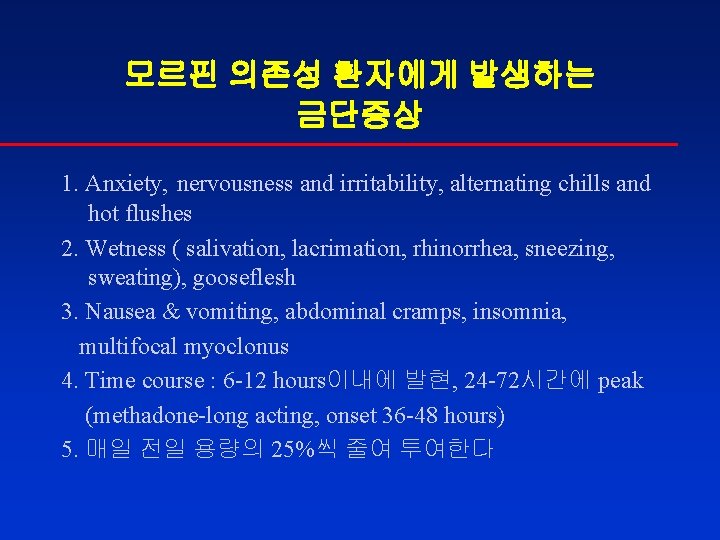 모르핀 의존성 환자에게 발생하는 금단증상

1. Anxiety, nervousness and irritability, alternating chills and hot flushes

2. Wetness ( salivation, lacrimation, rhinorrhea, sneezing, sweating), gooseflesh

3. Nausea & vomiting, abdominal cramps, insomnia, multifocal myoclonus

4. Time course : 6-12 hours이내에 발현, 24-72시간에 peak (methadone-long acting, onset 36-48 hours)

5. 매일 전일 용량의 25%씩 줄여 투여한다